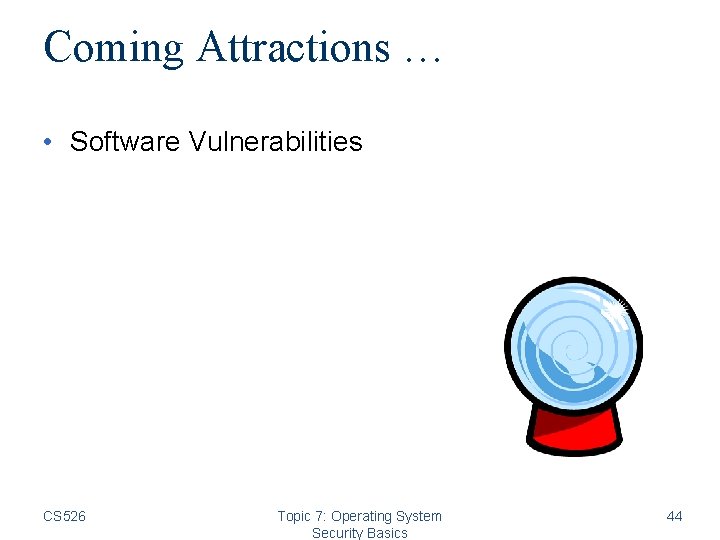 Coming Attractions …

• Software Vulnerabilities

CS526

Topic 7: Operating System Security Basics

44